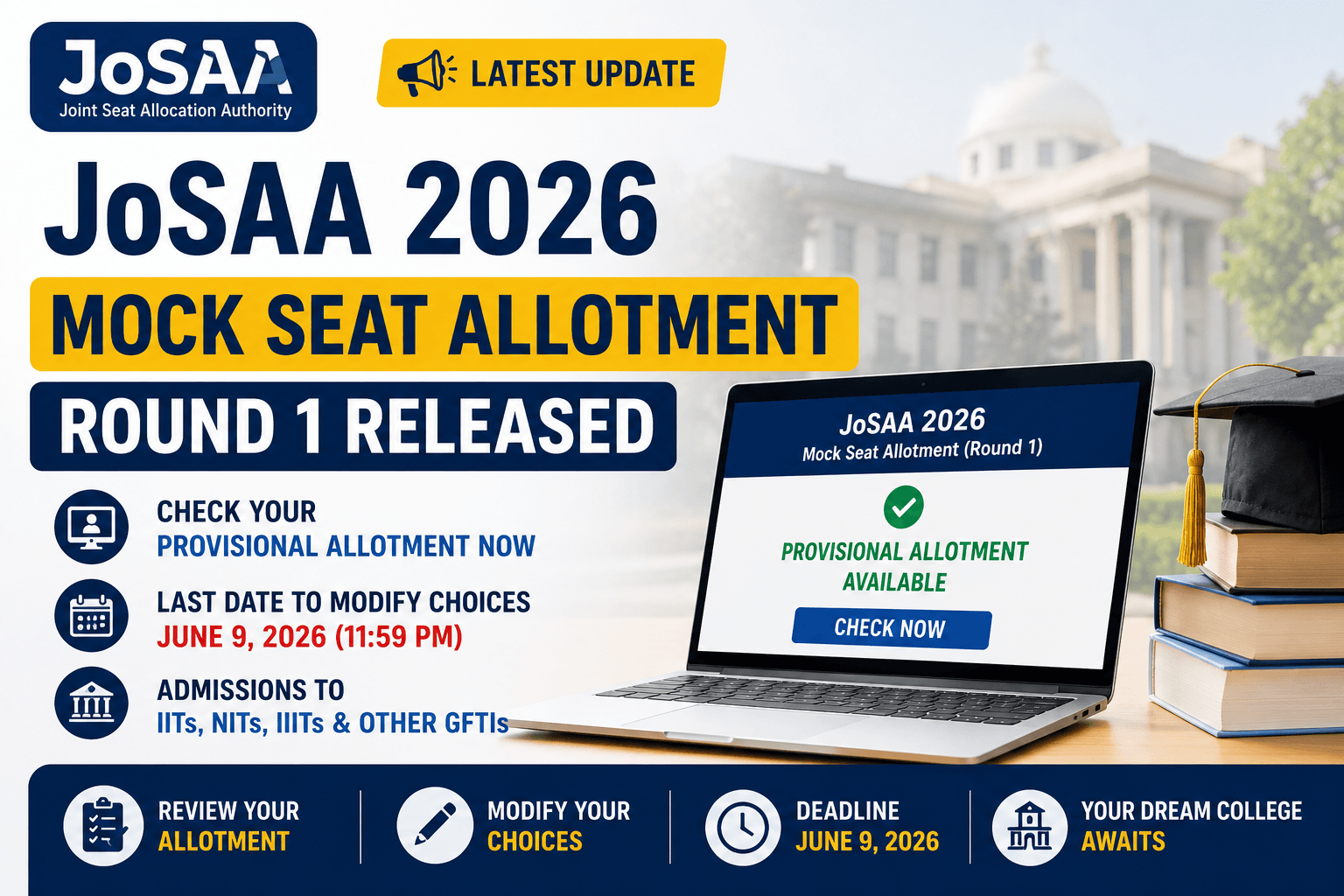 JoSAA
Joint Seat Allocation Authority

LATEST UPDATE

JoSAA 2026
MOCK SEAT ALLOTMENT
ROUND 1 RELEASED

CHECK YOUR
PROVISIONAL ALLOTMENT NOW

LAST DATE TO MODIFY CHOICES
JUNE 9, 2026 (11:59 PM)

ADMISSIONS TO
IITs, NITs, IIITs & OTHER GFTIs

JoSAA 2026
Mock Seat Allotment (Round 1)

PROVISIONAL ALLOTMENT AVAILABLE

CHECK NOW

REVIEW YOUR ALLOTMENT

MODIFY YOUR CHOICES

DEADLINE JUNE 9, 2026

YOUR DREAM COLLEGE AWAITS